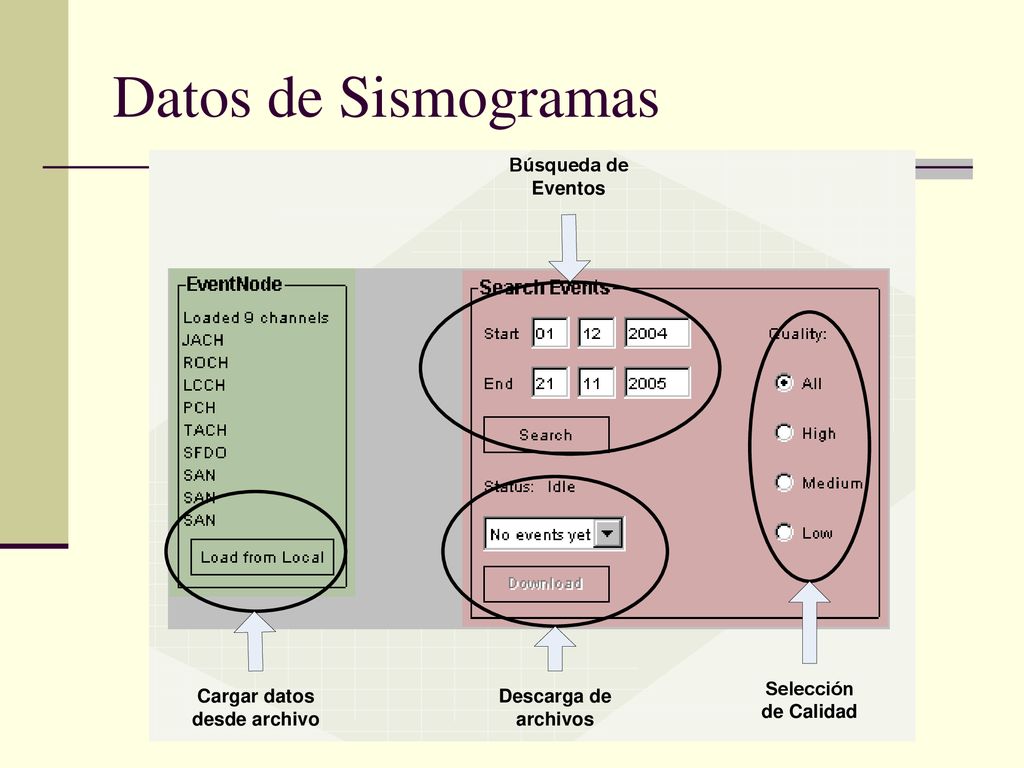 Datos de Sismogramas

Búsqueda de Eventos

EventNode
Loaded 9 channels
JACH
ROCH
LCCH
PCH
TACH
SFDO
SAN
SAN
SAN
Load from Local

Search Events
Start 01 12 2004
End 21 11 2005
Search
Status: Idle
No events yet
Download

Quality:
All
High
Medium
Low

Cargar datos desde archivo

Descarga de archivos

Selección de Calidad